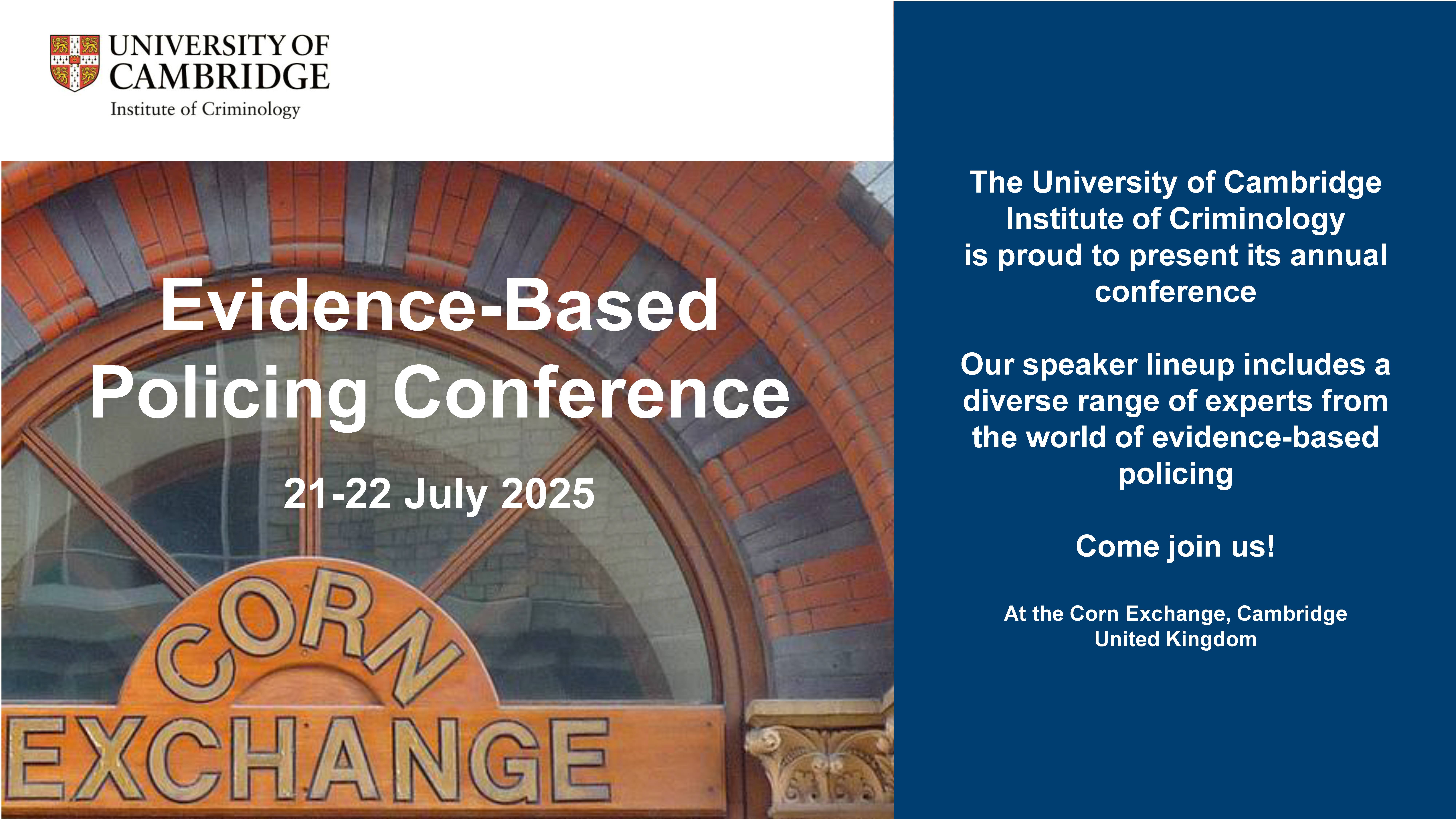 UNIVERSITY OF CAMBRIDGE
Institute of Criminology

Evidence-Based Policing Conference

21-22 July 2025

CORN EXCHANGE

The University of Cambridge Institute of Criminology is proud to present its annual conference

Our speaker lineup includes a diverse range of experts from the world of evidence-based policing

Come join us!

At the Corn Exchange, Cambridge United Kingdom